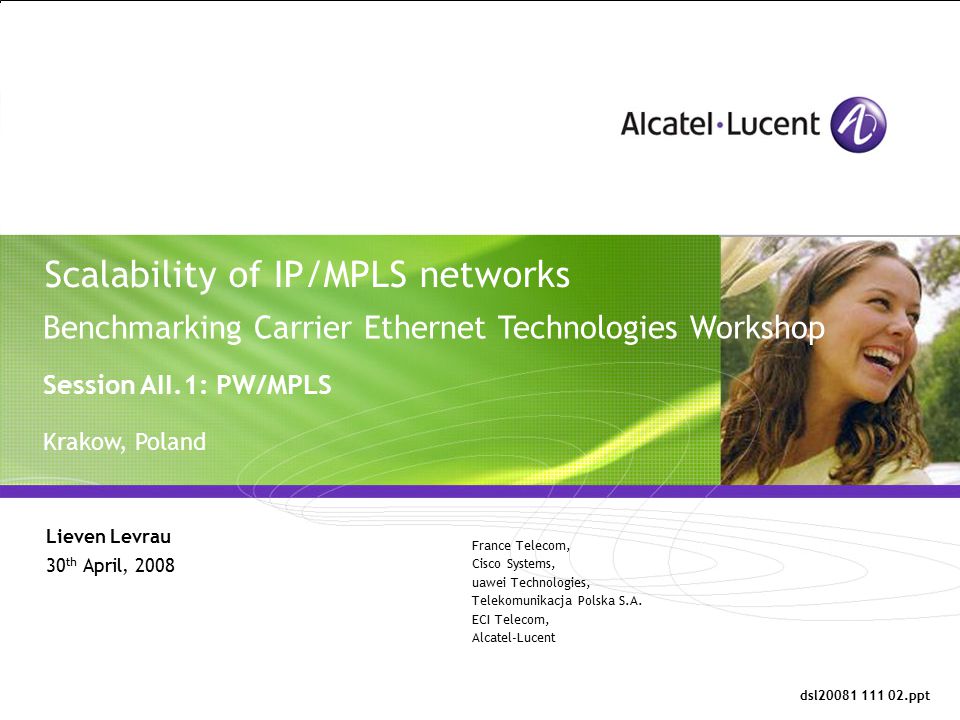 Alcatel·Lucent

Scalability of IP/MPLS networks

Benchmarking Carrier Ethernet Technologies Workshop

Session AII.1: PW/MPLS

Krakow, Poland

Lieven Levrau
30$^{th}$ April, 2008

France Telecom,
Cisco Systems,
uawei Technologies,
Telekomunikacja Polska S.A.
ECI Telecom,
Alcatel-Lucent

dsl20081 111 02.ppt